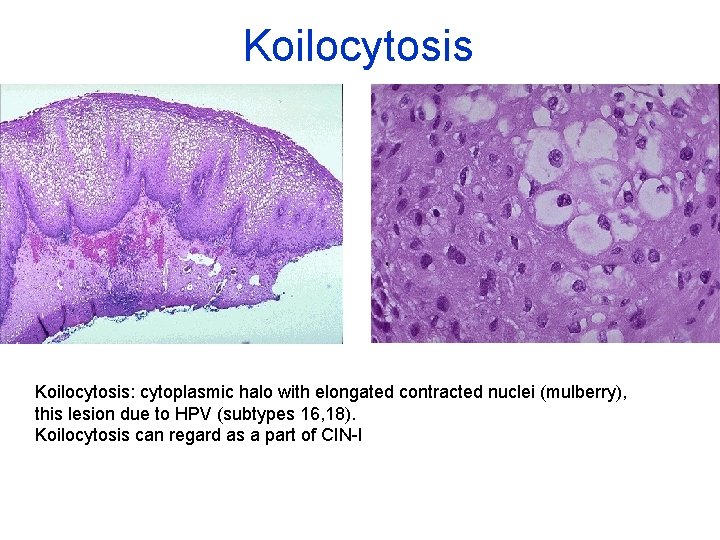 Koilocytosis

Koilocytosis: cytoplasmic halo with elongated contracted nuclei (mulberry), this lesion due to HPV (subtypes 16,18).
Koilocytosis can regard as a part of CIN-I